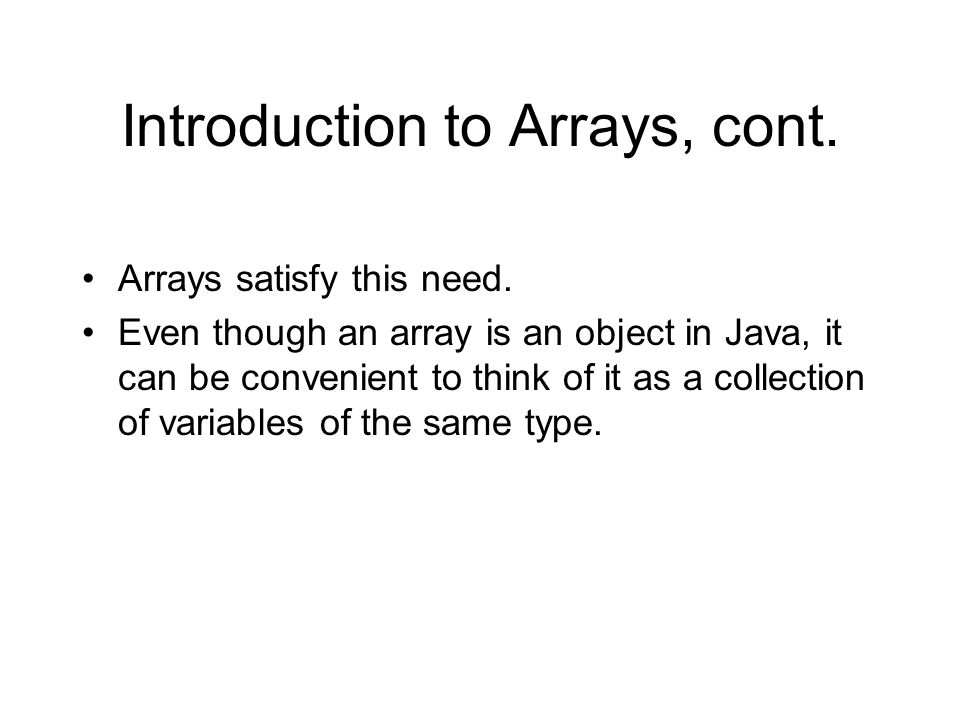 Introduction to Arrays, cont.

• Arrays satisfy this need.
• Even though an array is an object in Java, it can be convenient to think of it as a collection of variables of the same type.